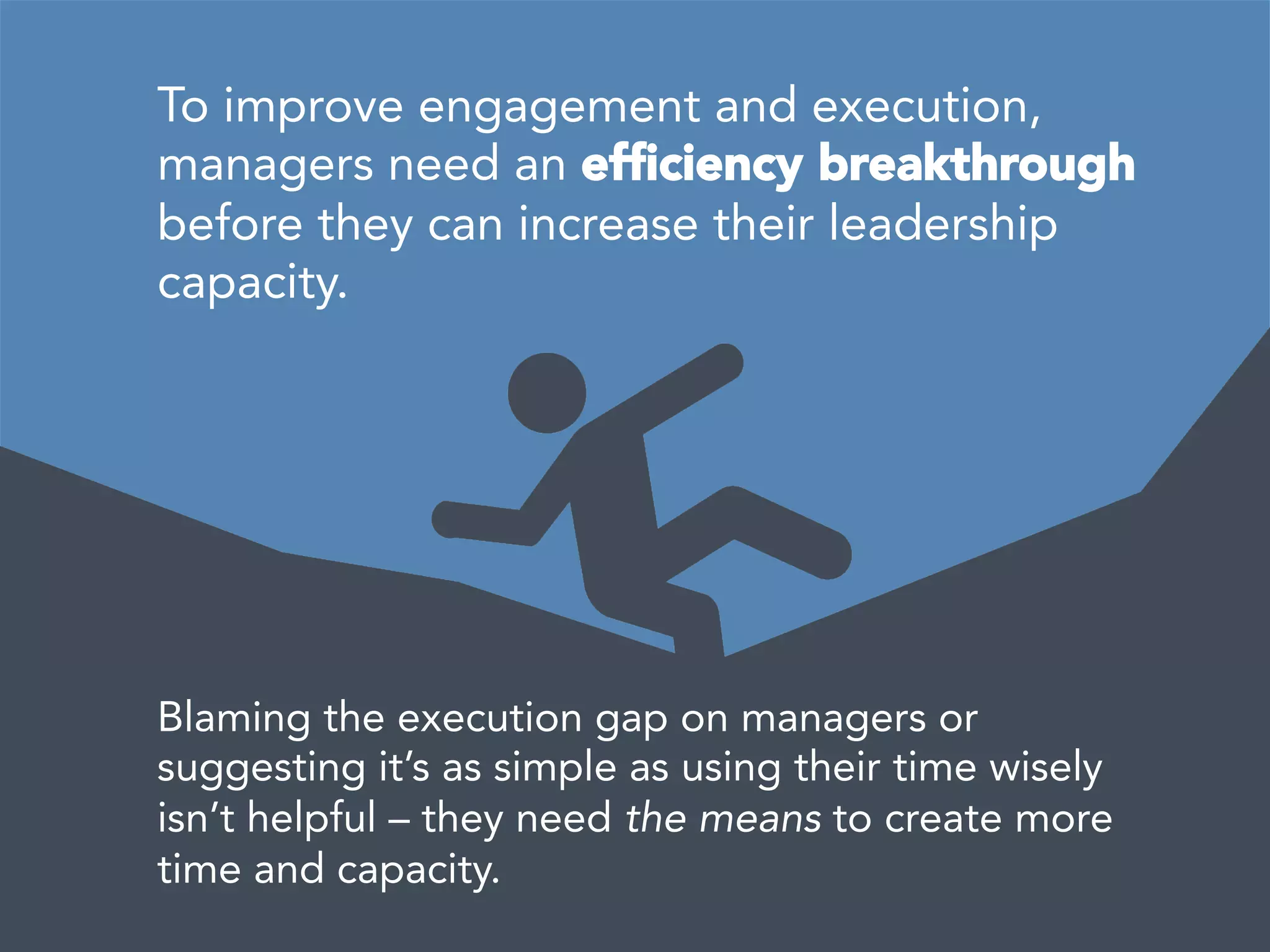 To improve engagement and execution, managers need an efficiency breakthrough before they can increase their leadership capacity.

Blaming the execution gap on managers or suggesting it's as simple as using their time wisely isn't helpful – they need the means to create more time and capacity.